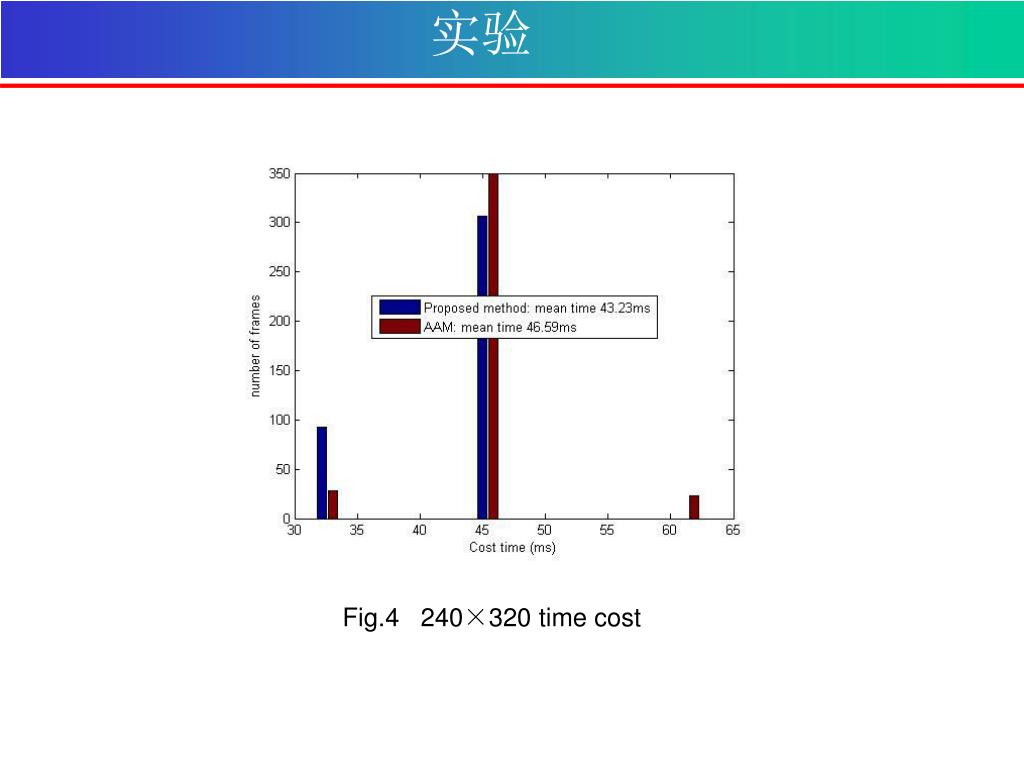 实验

350
300
250
200
150
100
50
0
number of frames

Proposed method: mean time 43.23ms
AAM: mean time 46.59ms

30 35 40 45 50 55 60 65
Cost time (ms)

Fig.4 240×320 time cost